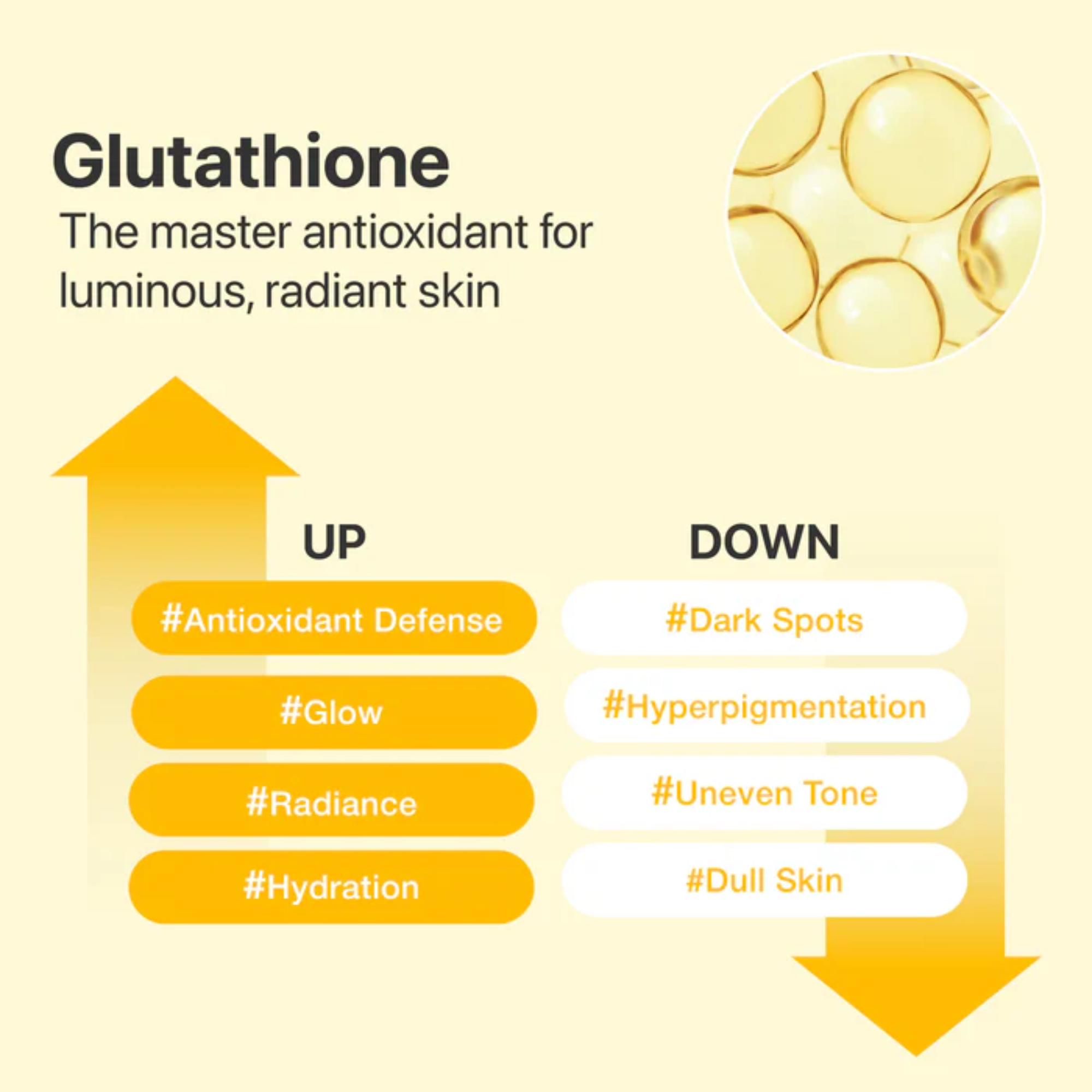 Glutathione

The master antioxidant for luminous, radiant skin

UP

#Antioxidant Defense

#Glow

#Radiance

#Hydration

DOWN

#Dark Spots

#Hyperpigmentation

#Uneven Tone

#Dull Skin